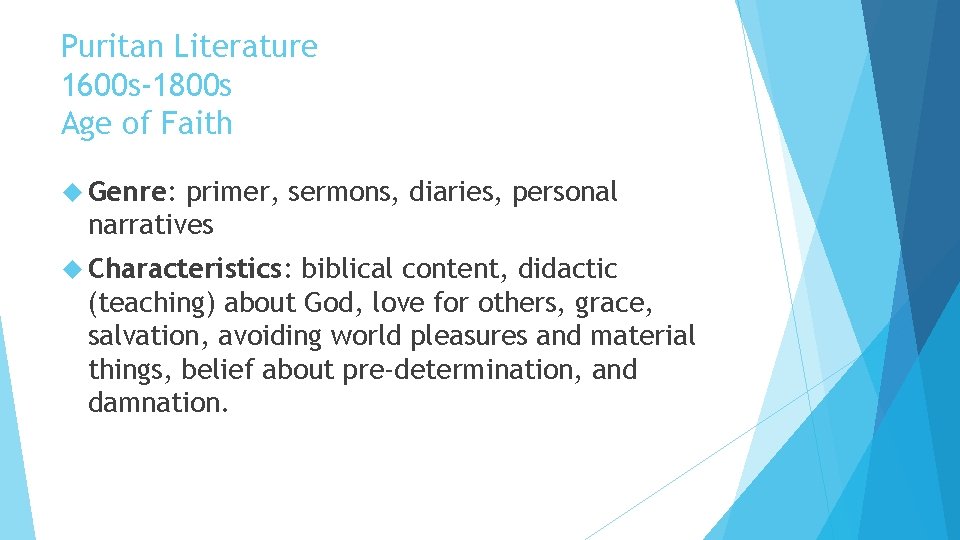 Puritan Literature
1600s-1800s
Age of Faith

Genre: primer, sermons, diaries, personal narratives

Characteristics: biblical content, didactic (teaching) about God, love for others, grace, salvation, avoiding world pleasures and material things, belief about pre-determination, and damnation.